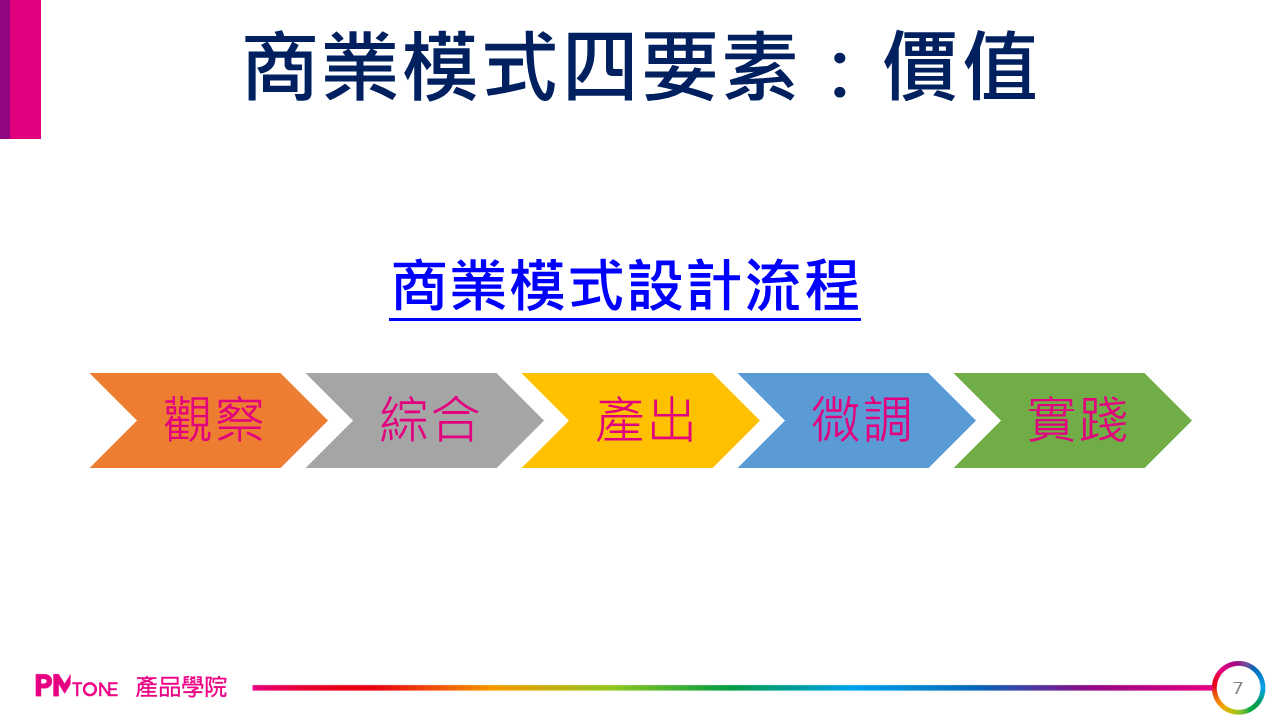 商業模式四要素：價值

商業模式設計流程

觀察 綜合 產出 微調 實踐

PMTONE 產品學院

7